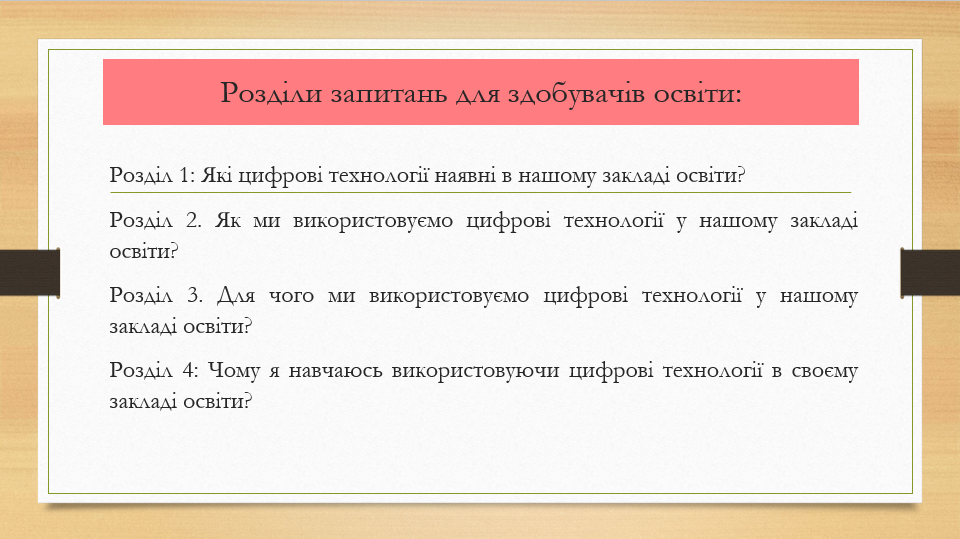 Розділи запитань для здобувачів освіти:

Розділ 1: Які цифрові технології наявні в нашому закладі освіти?

Розділ 2. Як ми використовуємо цифрові технології у нашому закладі освіти?

Розділ 3. Для чого ми використовуємо цифрові технології у нашому закладі освіти?

Розділ 4: Чому я навчаюсь використовуючи цифрові технології в своєму закладі освіти?